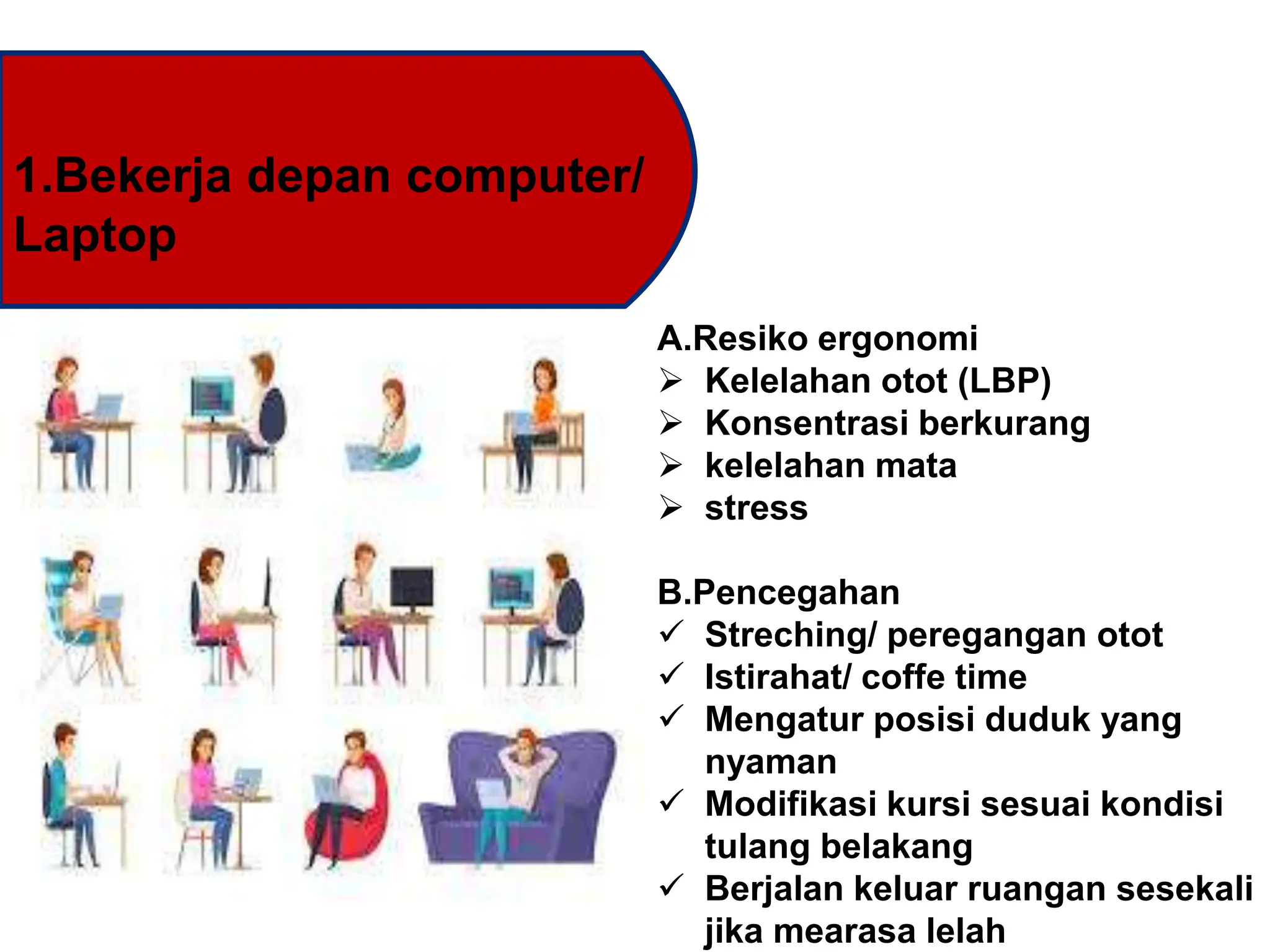 1.Bekerja depan computer/ Laptop

A.Resiko ergonomi
➢ Kelelahan otot (LBP)
➢ Konsentrasi berkurang
➢ kelelahan mata
➢ stress

B.Pencegahan
✓ Streching/ peregangan otot
✓ Istirahat/ coffe time
✓ Mengatur posisi duduk yang nyaman
✓ Modifikasi kursi sesuai kondisi tulang belakang
✓ Berjalan keluar ruangan sesekali jika mearasa lelah